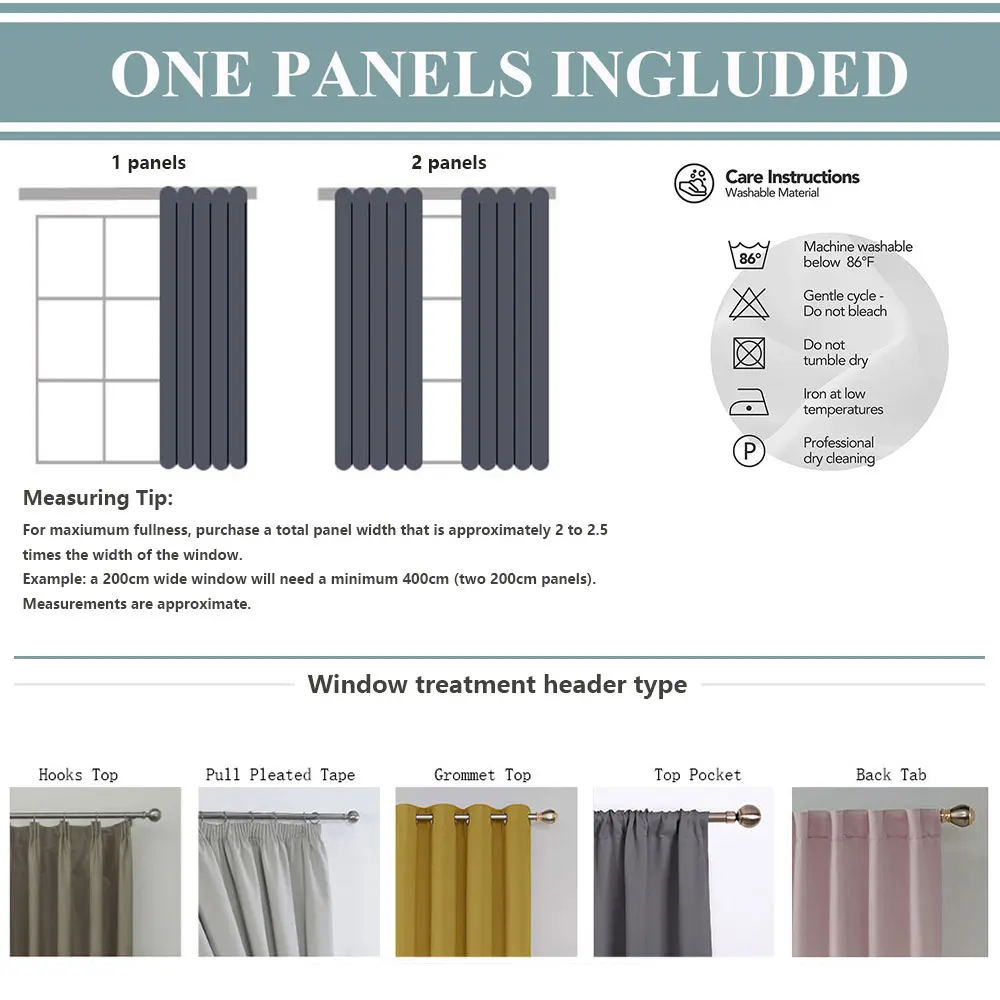 ONE PANELS INGLUDED

1 panels

2 panels

Care Instructions
Washable Material

86°

Machine washable below 86°F

Gentle cycle - Do not bleach

Do not tumble dry

Iron at low temperatures

P

Professional dry cleaning

Measuring Tip:

For maxiumum fullness, purchase a total panel width that is approximately 2 to 2.5 times the width of the window.
Example: a 200cm wide window will need a minimum 400cm (two 200cm panels).
Measurements are approximate.

Window treatment header type

Hooks Top

Pull Pleated Tape

Grommet Top

Top Pocket

Back Tab